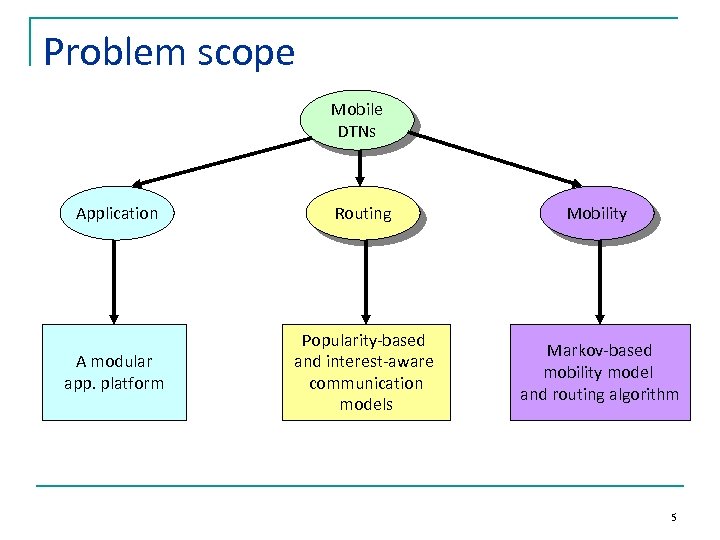 Problem scope

Mobile DTNs

Application

Routing

Mobility

A modular app. platform

Popularity-based and interest-aware communication models

Markov-based mobility model and routing algorithm

5